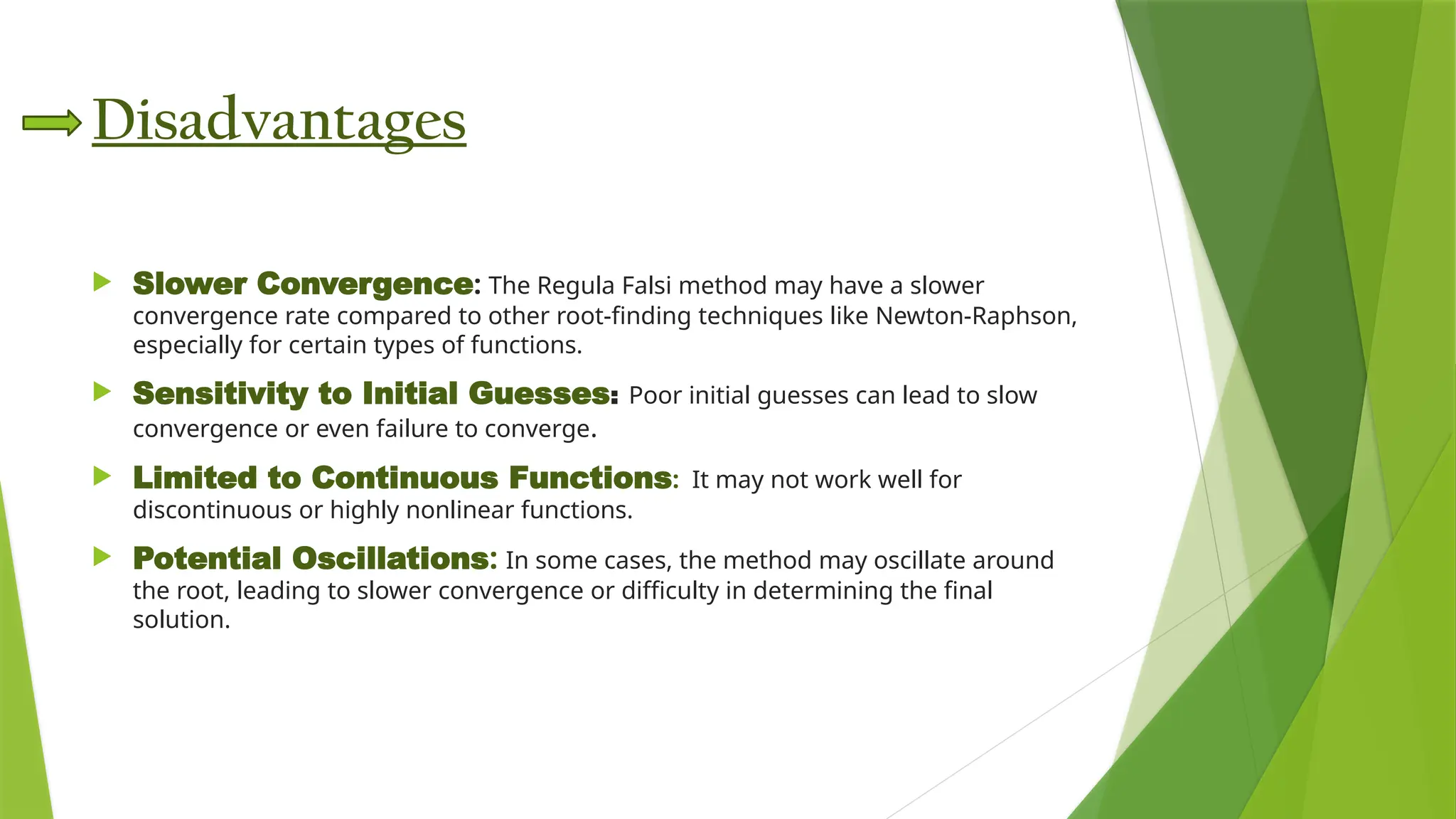 Disadvantages

Slower Convergence: The Regula Falsi method may have a slower convergence rate compared to other root-finding techniques like Newton-Raphson, especially for certain types of functions.

Sensitivity to Initial Guesses: Poor initial guesses can lead to slow convergence or even failure to converge.

Limited to Continuous Functions: It may not work well for discontinuous or highly nonlinear functions.

Potential Oscillations: In some cases, the method may oscillate around the root, leading to slower convergence or difficulty in determining the final solution.